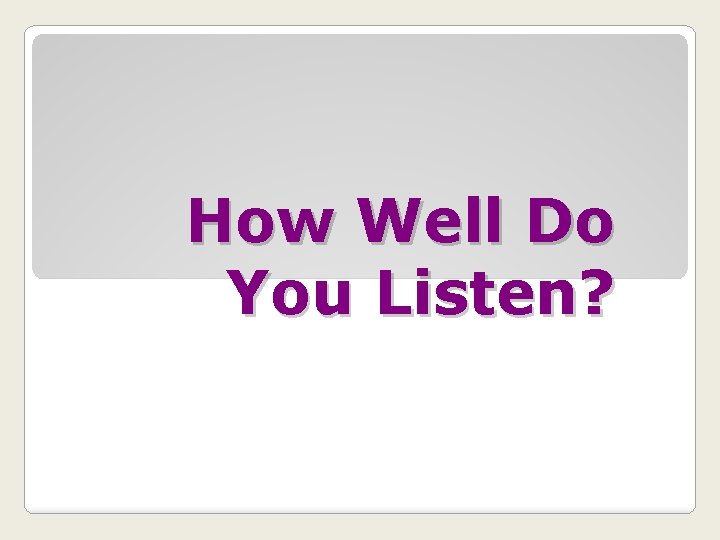 How Well Do You Listen?